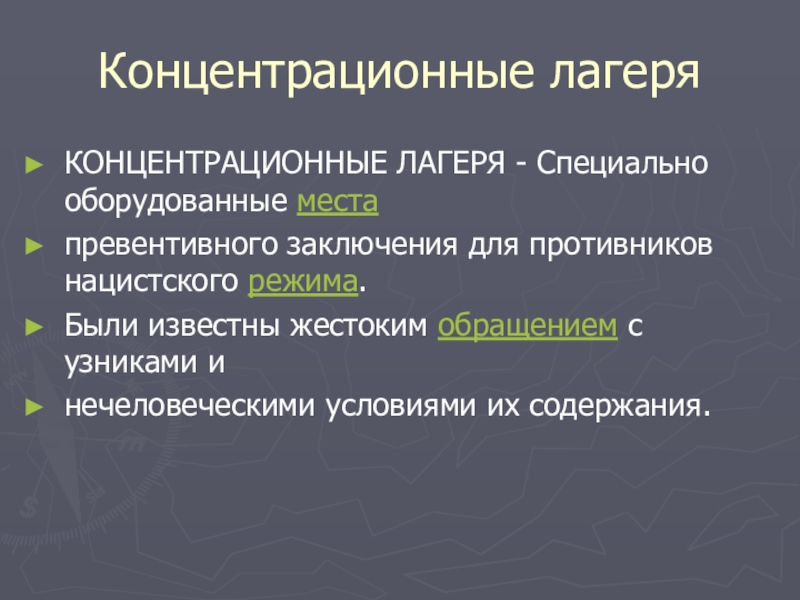 Концентрационные лагеря

► КОНЦЕНТРАЦИОННЫЕ ЛАГЕРЯ - Специально оборудованные места

► превентивного заключения для противников нацистского режима.

► Были известны жестоким обращением с узниками и

► нечеловеческими условиями их содержания.